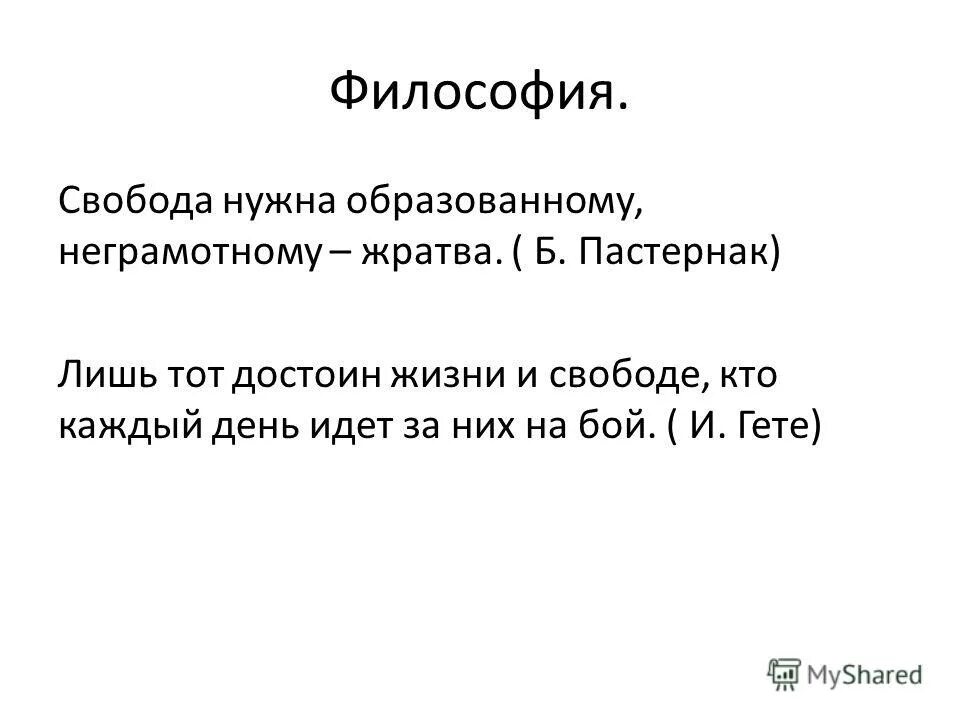 Философия.

Свобода нужна образованному, неграмотному – жратва. ( Б. Пастернак)

Лишь тот достоин жизни и свободе, кто каждый день идет за них на бой. ( И. Гете)

MyShared